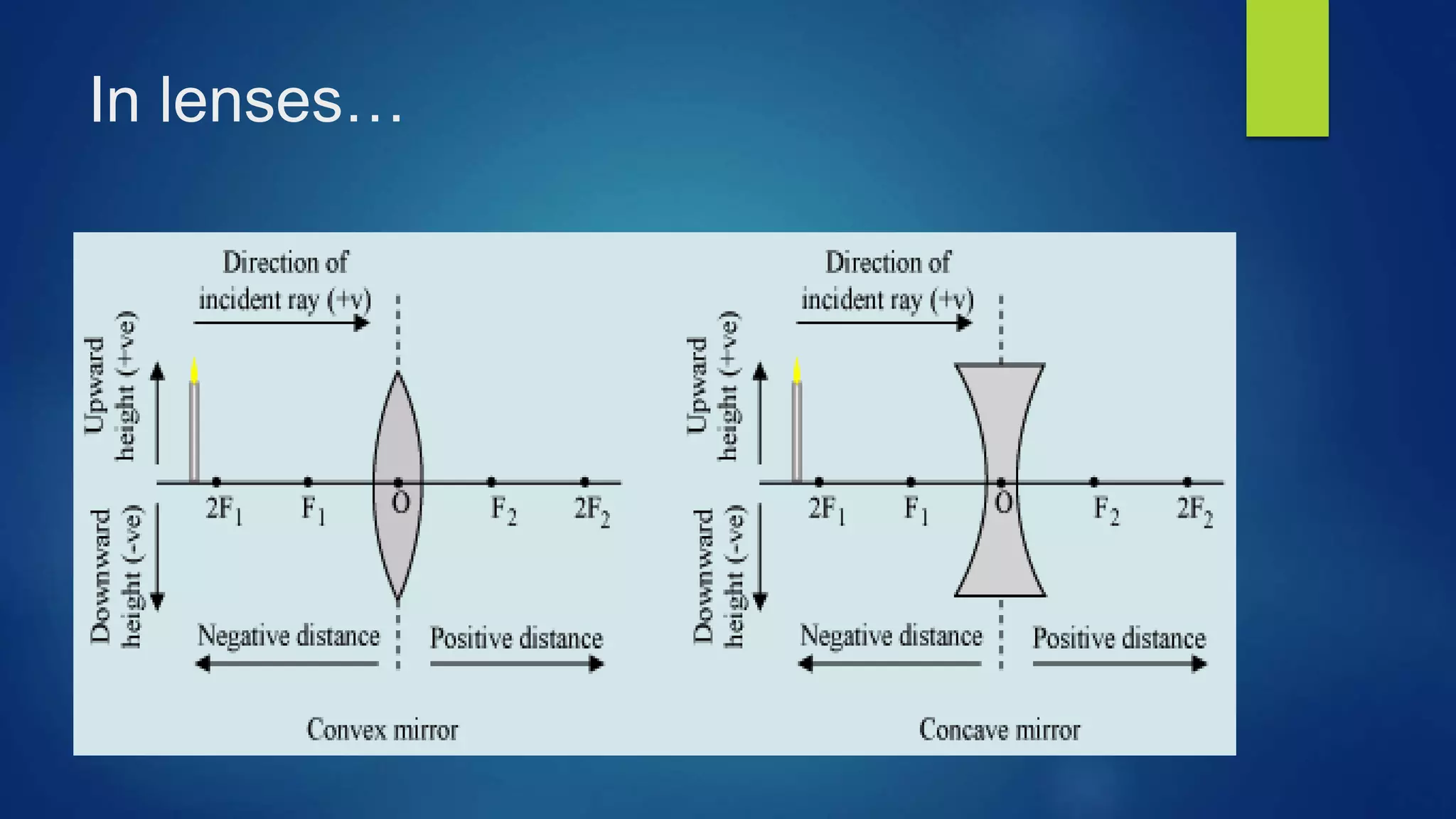 In lenses…

Direction of incident ray (+v)

Upward height (+ve)

Downward height (-ve)

$2F_1$ $F_1$ O $F_2$ $2F_2$

Negative distance

Positive distance

Convex mirror

Direction of incident ray (+v)

Upward height (+ve)

Downward height (-ve)

$2F_1$ $F_1$ O $F_2$ $2F_2$

Negative distance

Positive distance

Concave mirror